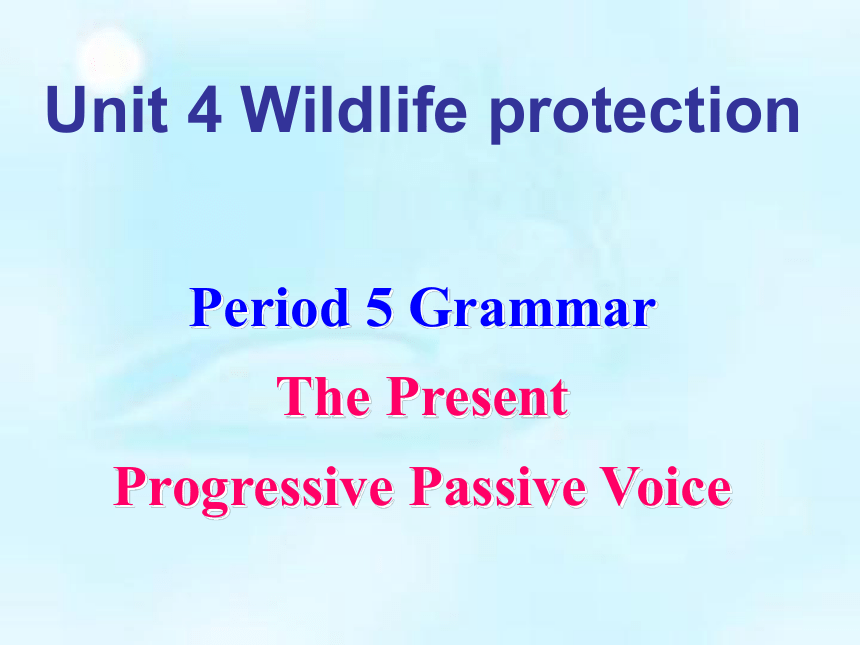 Unit 4 Wildlife protection

Period 5 Grammar

The Present

Progressive Passive Voice